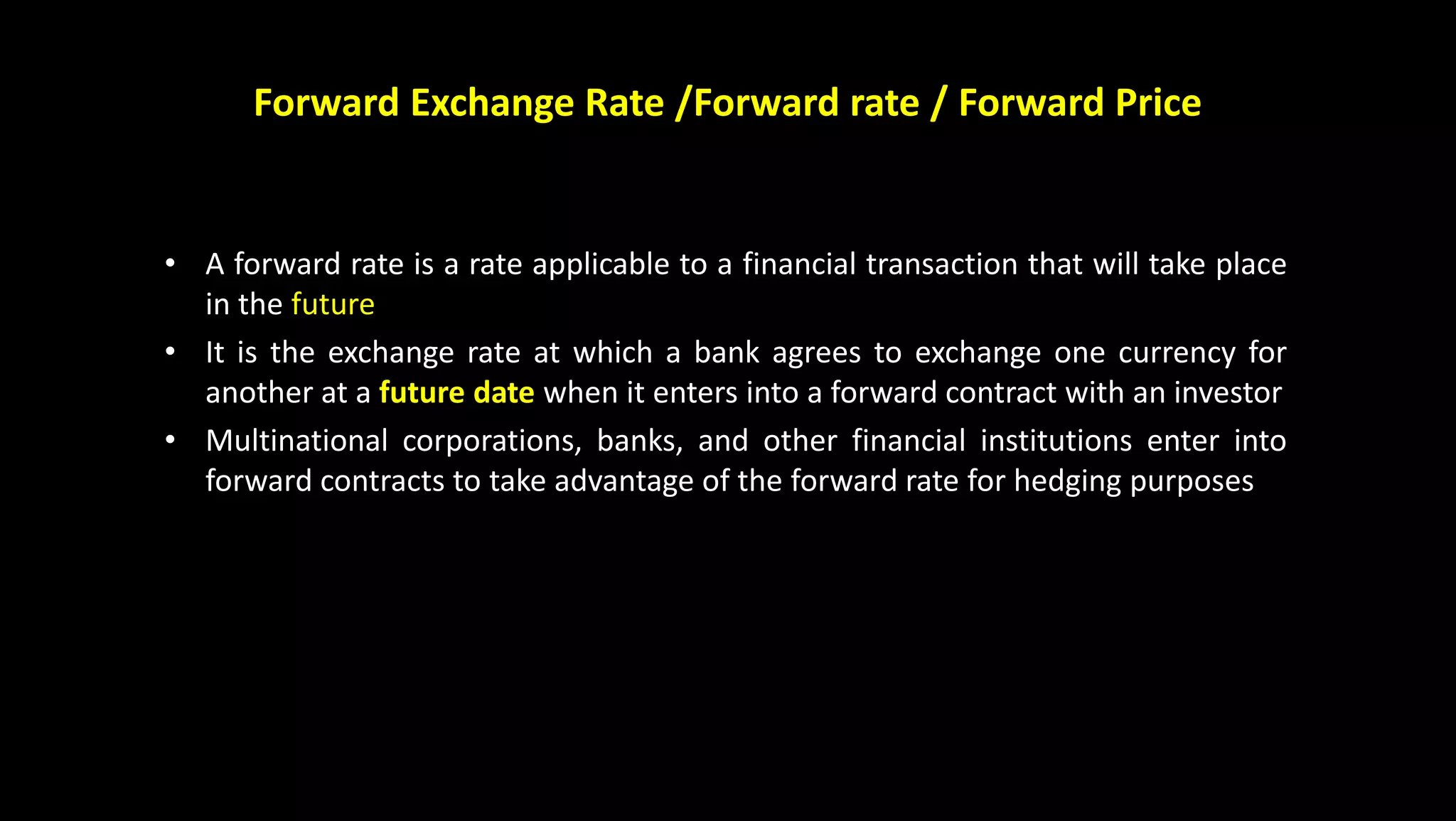 Forward Exchange Rate /Forward rate / Forward Price

• A forward rate is a rate applicable to a financial transaction that will take place in the future

• It is the exchange rate at which a bank agrees to exchange one currency for another at a future date when it enters into a forward contract with an investor

• Multinational corporations, banks, and other financial institutions enter into forward contracts to take advantage of the forward rate for hedging purposes